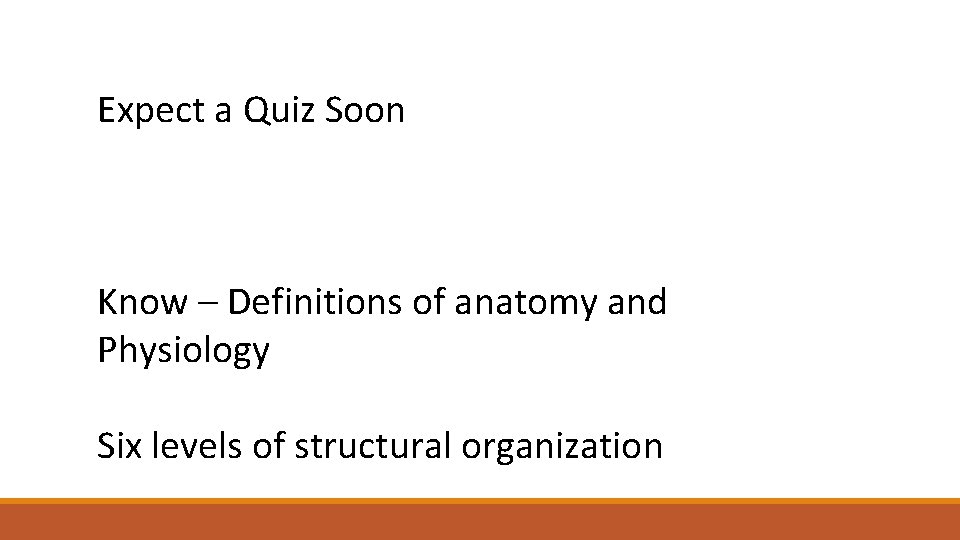 Expect a Quiz Soon

Know – Definitions of anatomy and Physiology

Six levels of structural organization